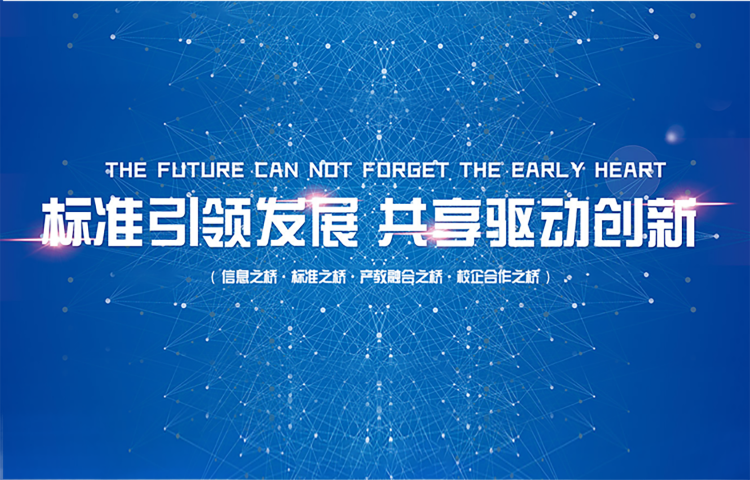 THE FUTURE CAN NOT FORGET THE EARLY HEART

标准引领发展 共享驱动创新

（信息之桥 · 标准之桥 · 产教融合之桥 · 校企合作之桥）